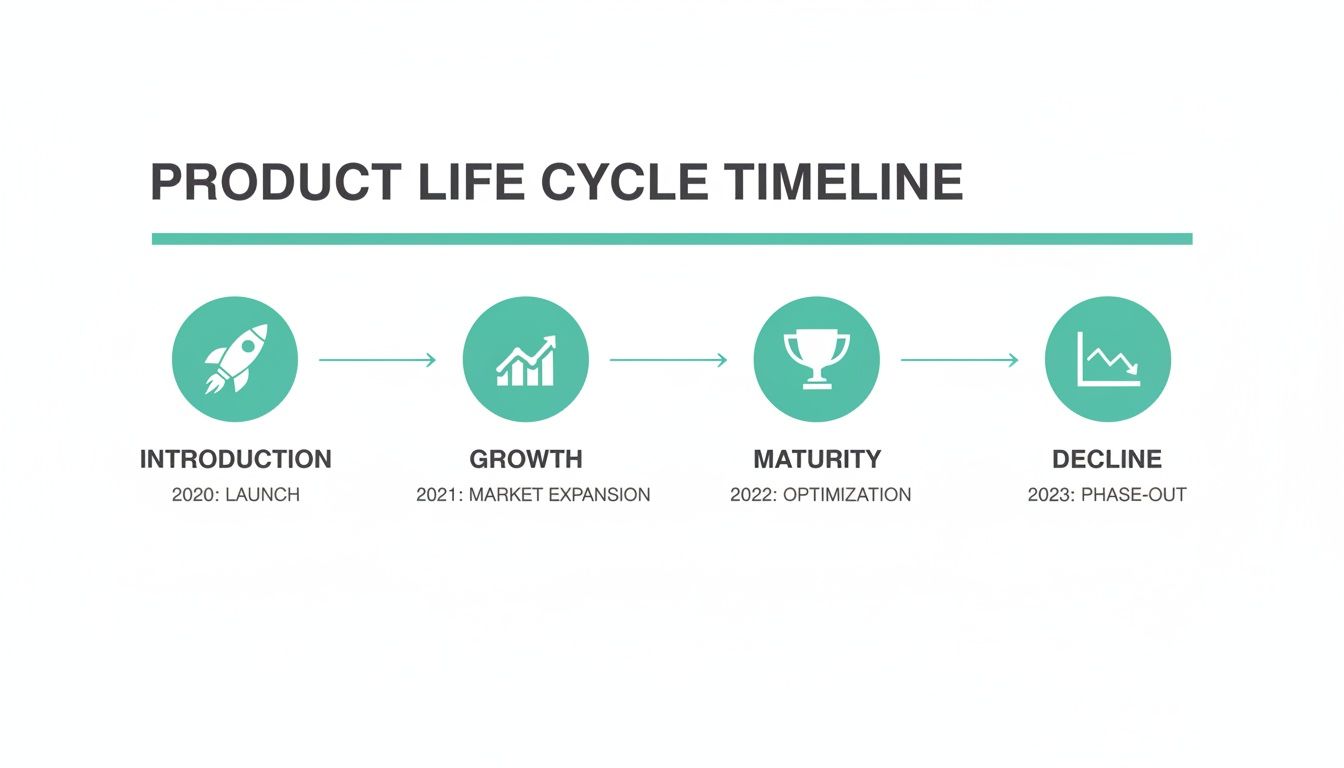 PRODUCT LIFE CYCLE TIMELINE

INTRODUCTION
2020: LAUNCH

GROWTH
2021: MARKET EXPANSION

MATURITY
2022: OPTIMIZATION

DECLINE
2023: PHASE-OUT